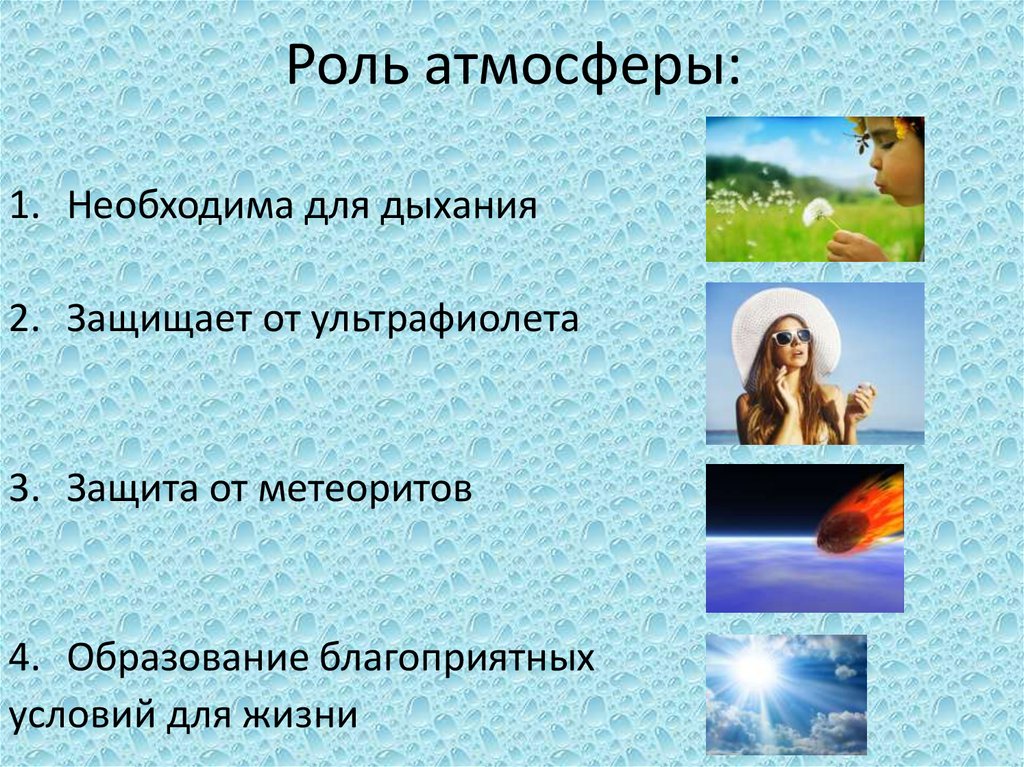 Роль атмосферы:

1. Необходима для дыхания

2. Защищает от ультрафиолета

3. Защита от метеоритов

4. Образование благоприятных условий для жизни